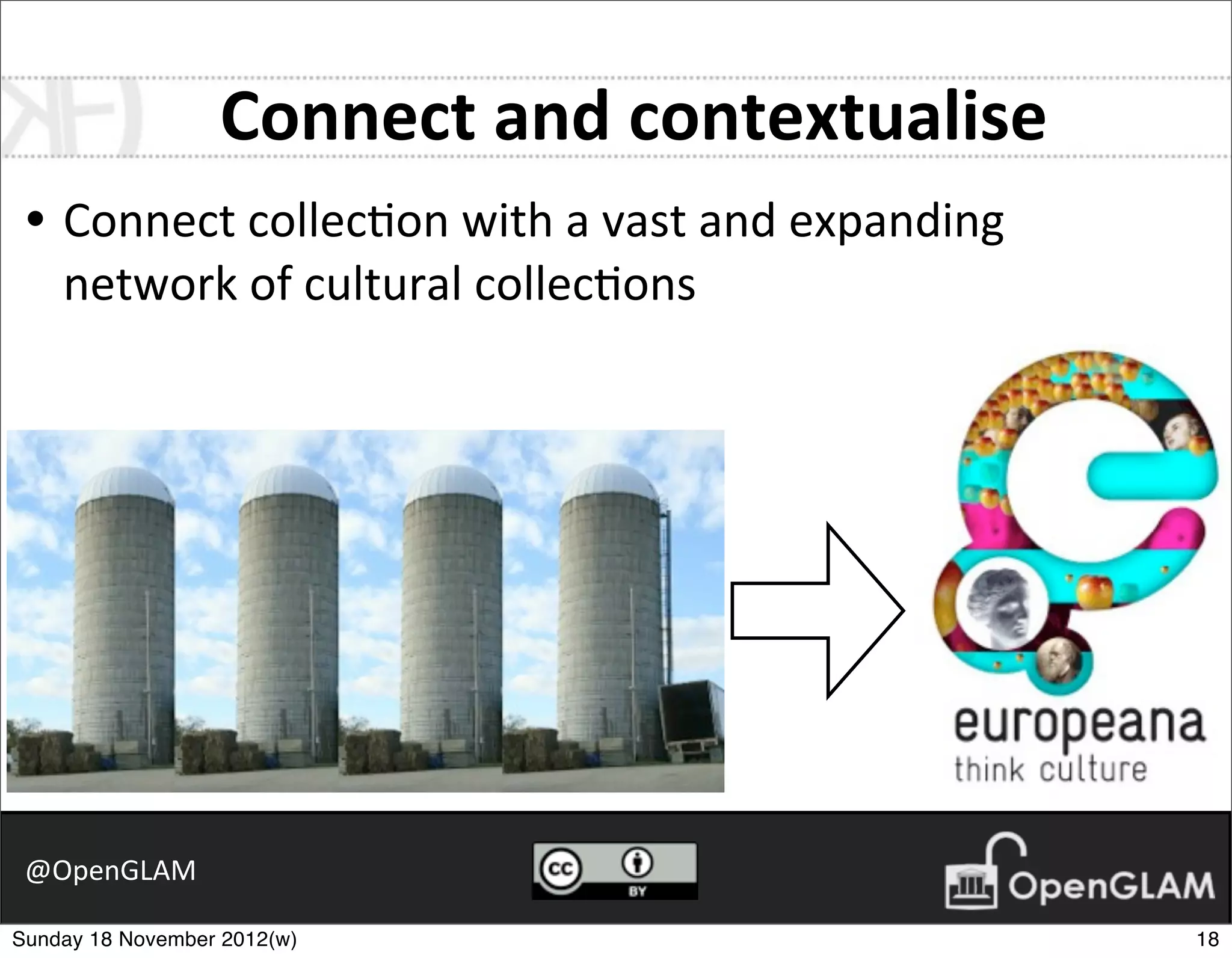 Connect and contextualise

• Connect collection with a vast and expanding network of cultural collections

europeana
think culture

@OpenGLAM

cc BY

OpenGLAM

Sunday 18 November 2012(w)

18